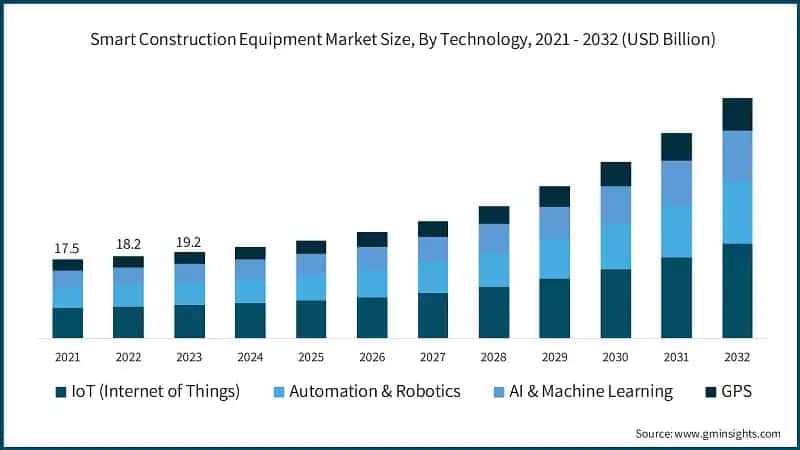 Smart Construction Equipment Market Size, By Technology, 2021 - 2032 (USD Billion)

17.5
18.2
19.2

2021 2022 2023 2024 2025 2026 2027 2028 2029 2030 2031 2032

IoT (Internet of Things)
Automation & Robotics
AI & Machine Learning
GPS

Source: www.gminsights.com